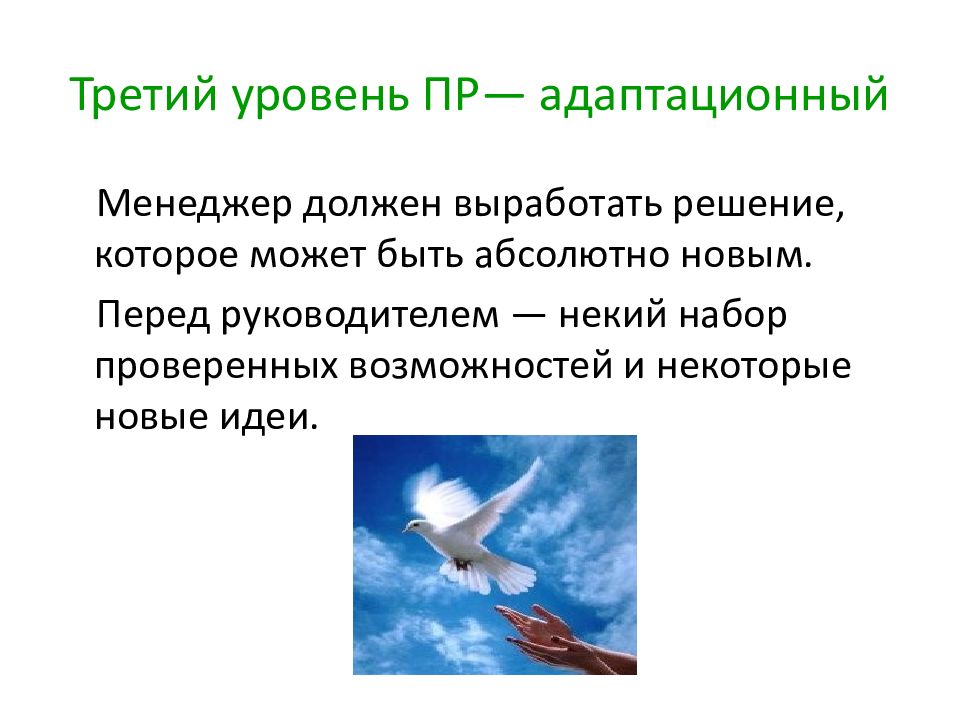 Третий уровень ПР— адаптационный

Менеджер должен выработать решение, которое может быть абсолютно новым.

Перед руководителем — некий набор проверенных возможностей и некоторые новые идеи.